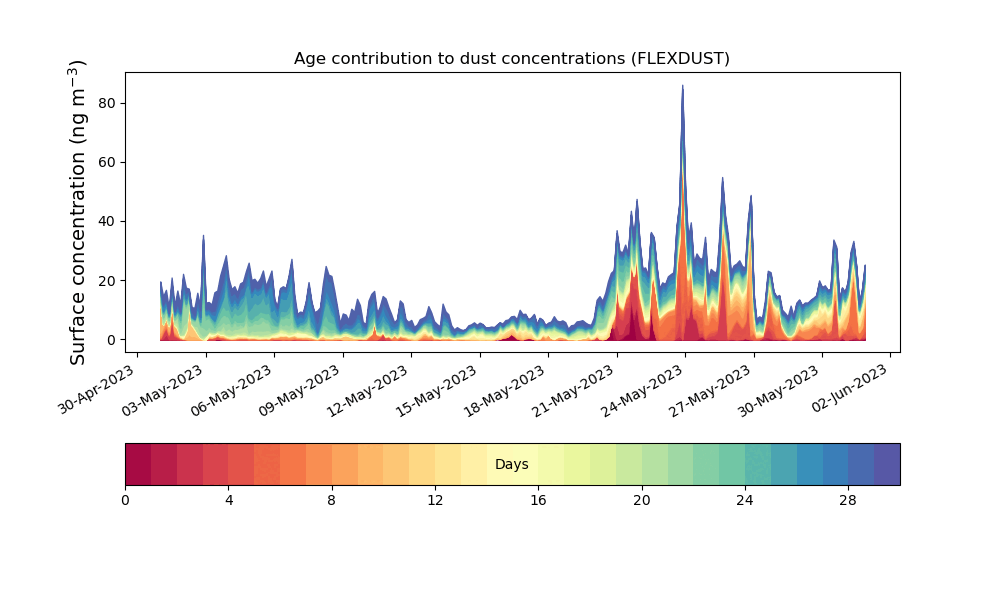 Age contribution to dust concentrations (FLEXDUST)

Surface concentration (ng m$^{-3}$)

80
60
40
20
0

30-Apr-2023
03-May-2023
06-May-2023
09-May-2023
12-May-2023
15-May-2023
18-May-2023
21-May-2023
24-May-2023
27-May-2023
30-May-2023
02-Jun-2023

Days

0
4
8
12
16
20
24
28